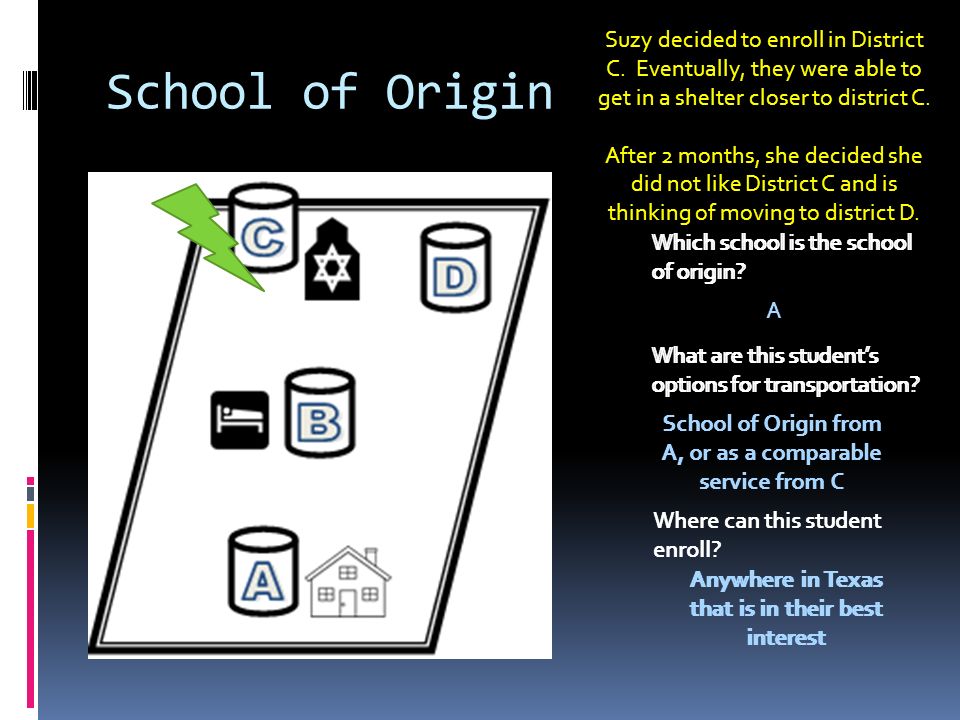 School of Origin

C

D

B

A

Suzy decided to enroll in District C. Eventually, they were able to get in a shelter closer to district C.

After 2 months, she decided she did not like District C and is thinking of moving to district D.

Which school is the school of origin?

A

What are this student's options for transportation?

School of Origin from A, or as a comparable service from C

Where can this student enroll?

Anywhere in Texas that is in their best interest